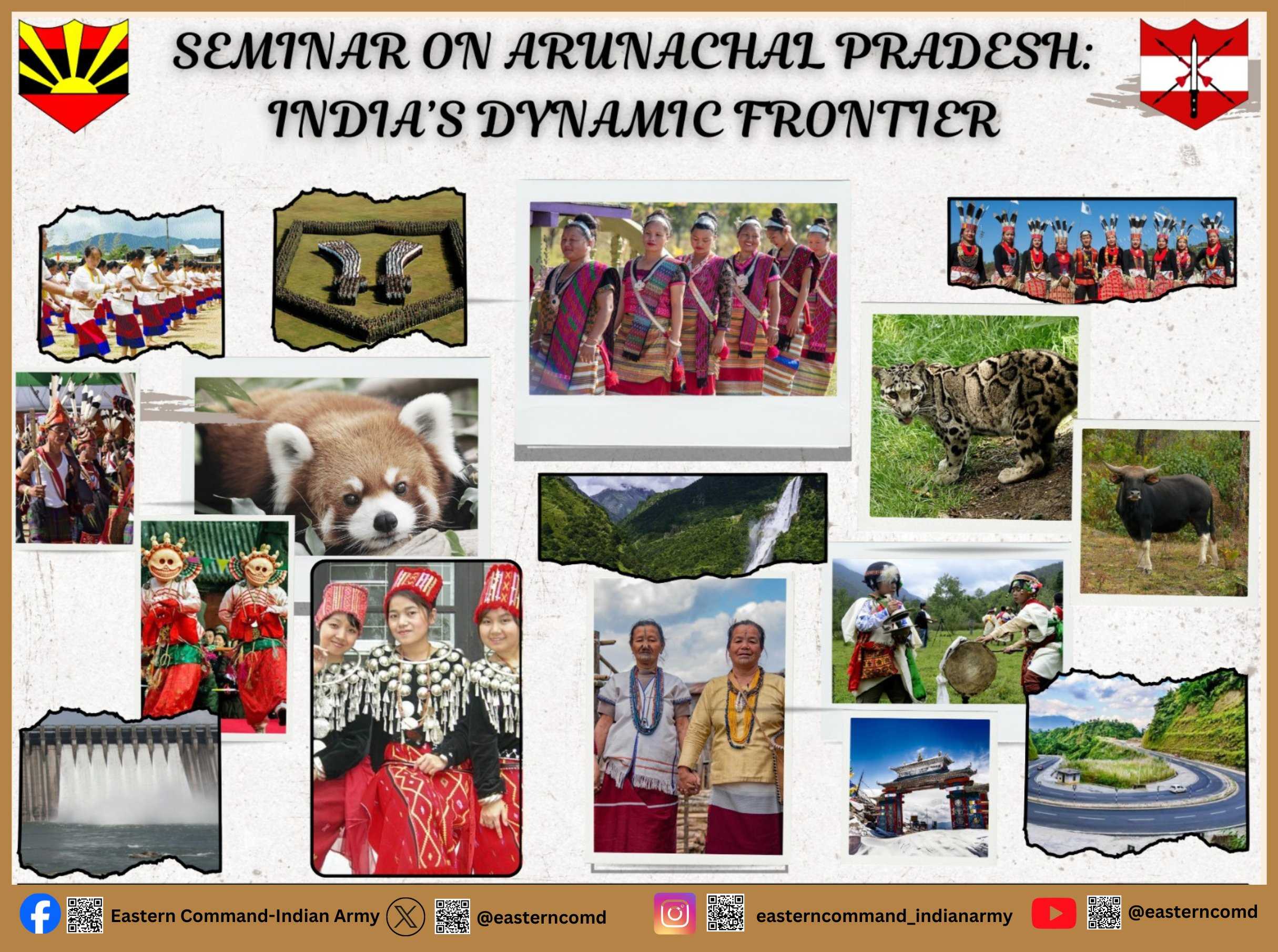 SEMINAR ON ARUNACHAL PRADESH: INDIA'S DYNAMIC FRONTIER

Eastern Command-Indian Army @easterncomd easterncommand_indianarmy @easterncomd